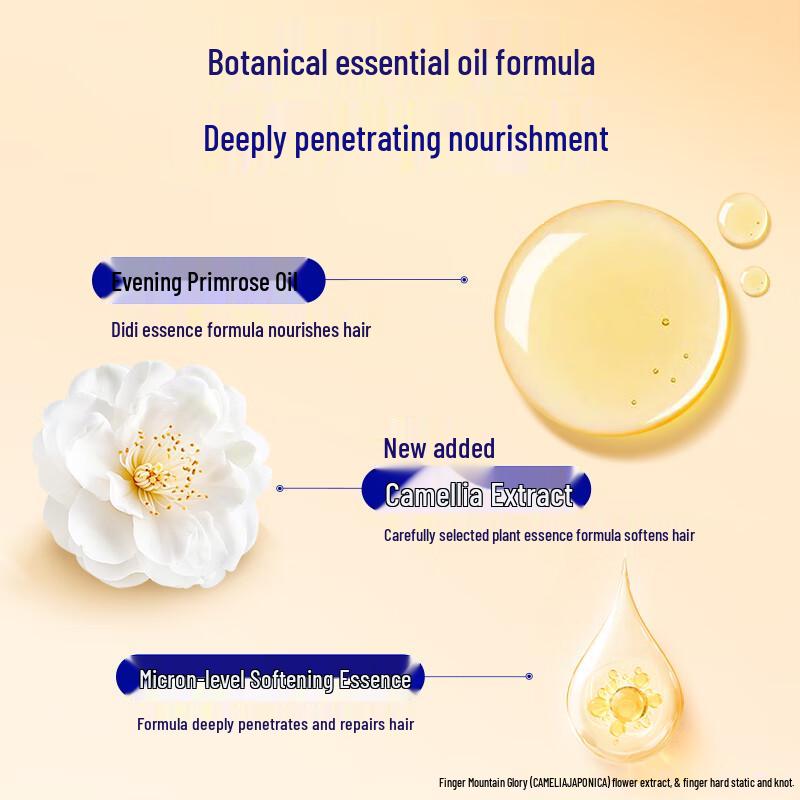 Botanical essential oil formula

Deeply penetrating nourishment

Evening Primrose Oil

Didi essence formula nourishes hair

New added

Camellia Extract

Carefully selected plant essence formula softens hair

Micron-level Softening Essence

Formula deeply penetrates and repairs hair

Finger Mountain Glory (CAMELIAJAPONICA) flower extract, & finger hard static and knot.